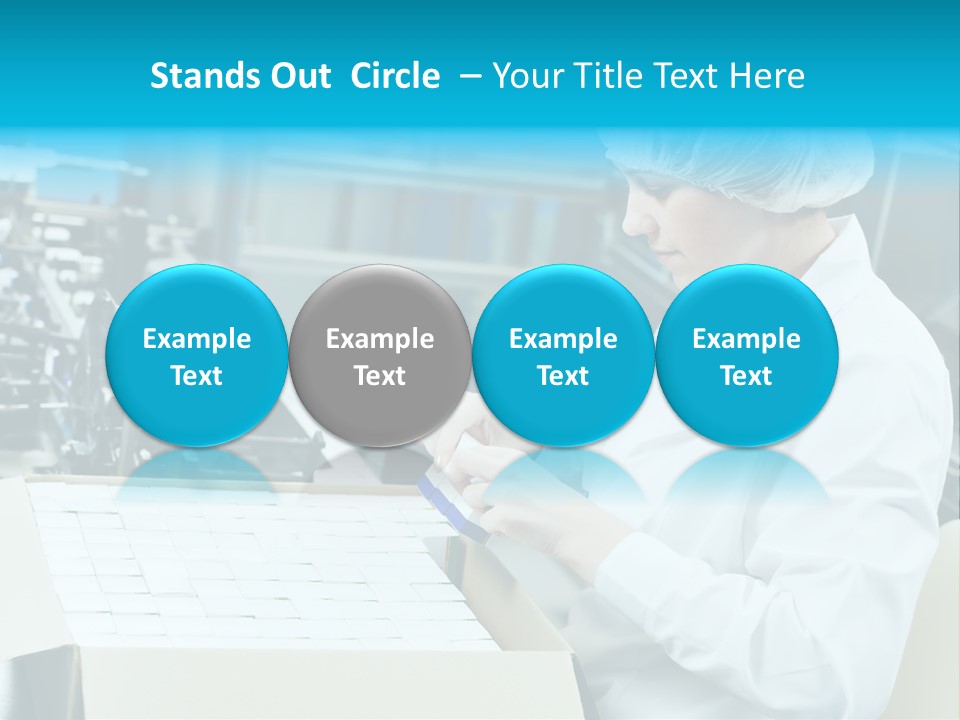 Stands Out Circle – Your Title Text Here

Example Text

Example Text

Example Text

Example Text